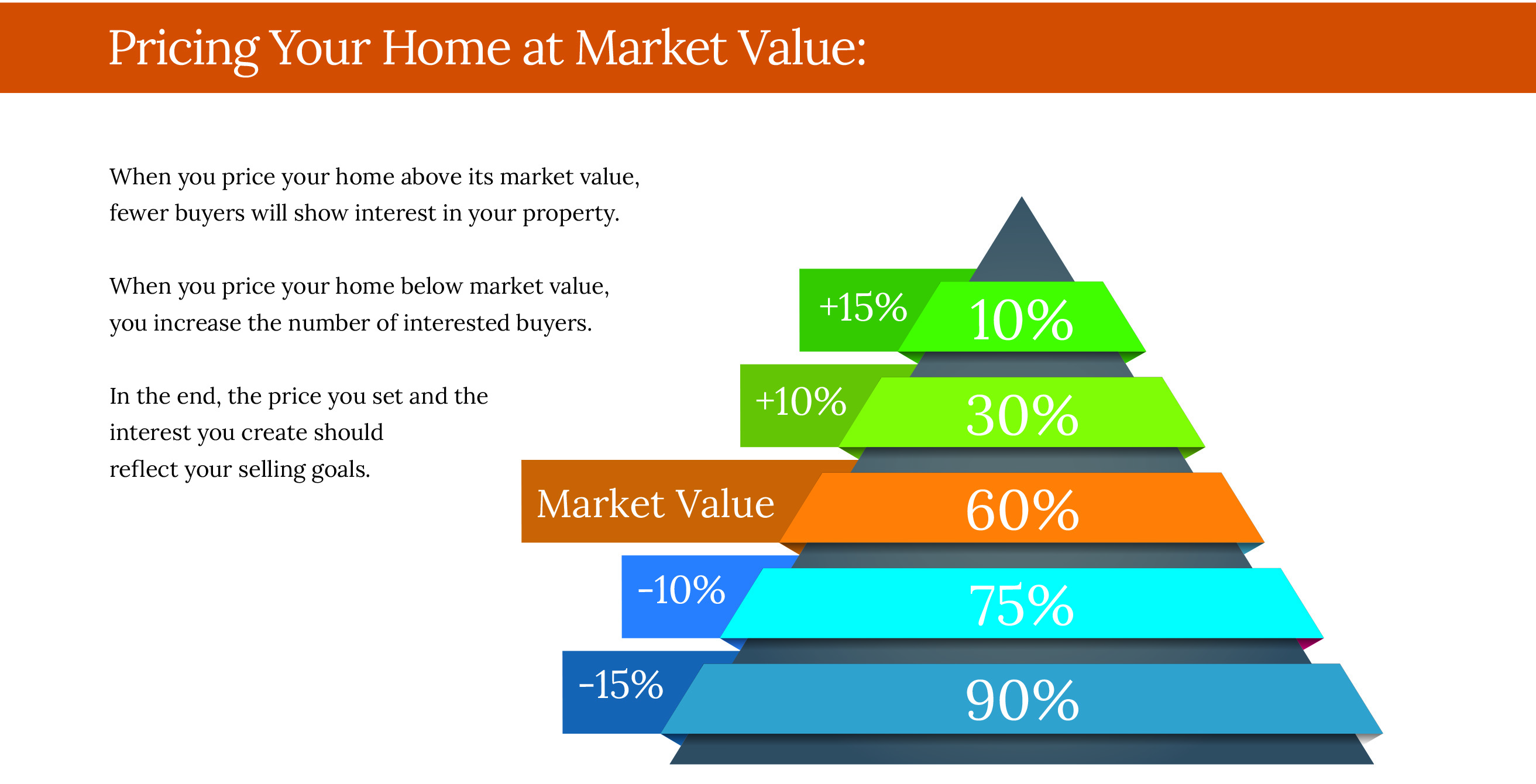 Pricing Your Home at Market Value:

When you price your home above its market value, fewer buyers will show interest in your property.

When you price your home below market value, you increase the number of interested buyers.

In the end, the price you set and the interest you create should reflect your selling goals.

+15% 10%

+10% 30%

Market Value 60%

-10% 75%

-15% 90%